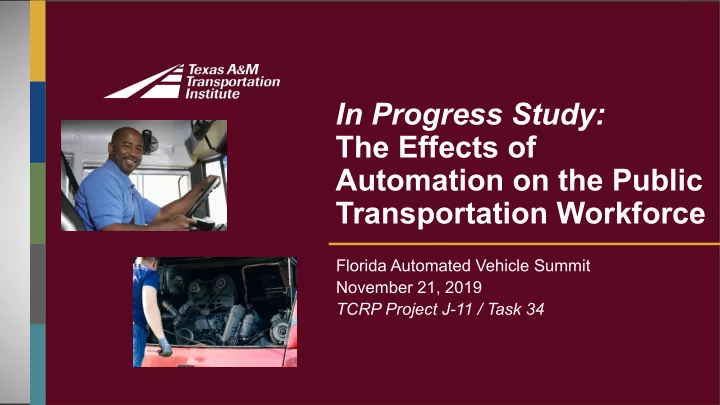 Texas A&M Transportation Institute

In Progress Study: The Effects of Automation on the Public Transportation Workforce

Florida Automated Vehicle Summit
November 21, 2019
TCRP Project J-11 / Task 34